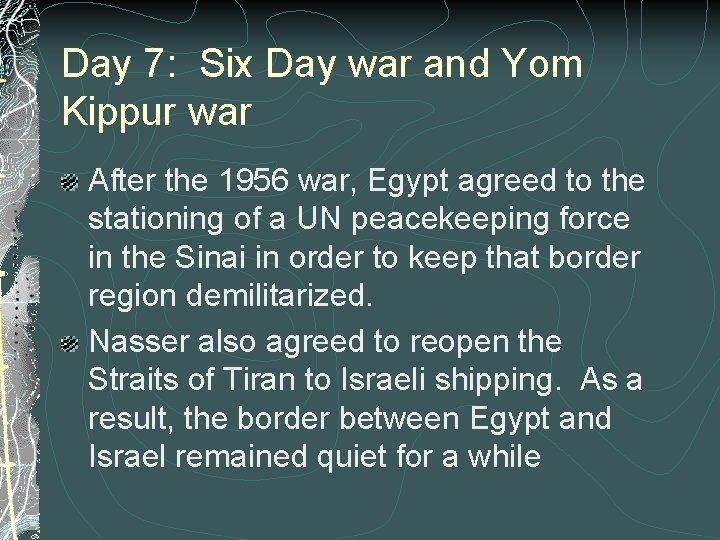 Day 7: Six Day war and Yom Kippur war

After the 1956 war, Egypt agreed to the stationing of a UN peacekeeping force in the Sinai in order to keep that border region demilitarized.

Nasser also agreed to reopen the Straits of Tiran to Israeli shipping. As a result, the border between Egypt and Israel remained quiet for a while